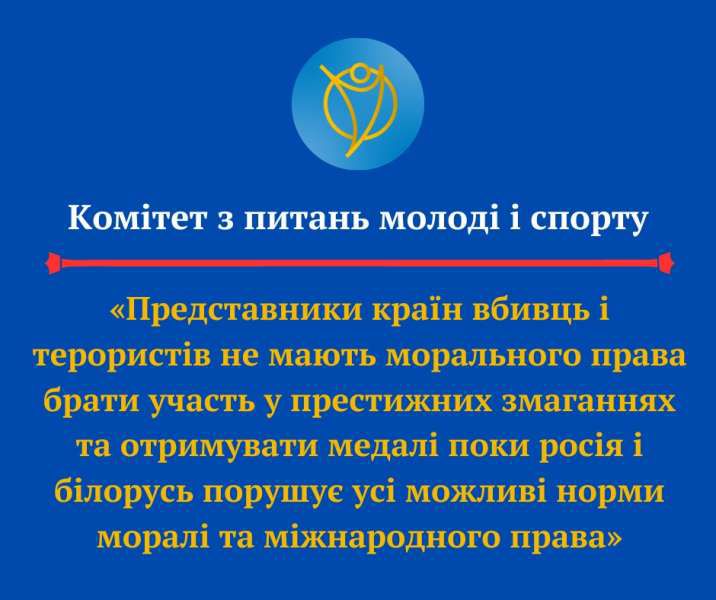 Комітет з питань молоді і спорту

«Представники країн вбивць і терористів не мають морального права брати участь у престижних змаганнях та отримувати медалі поки росія і білорусь порушує усі можливі норми моралі та міжнародного права»